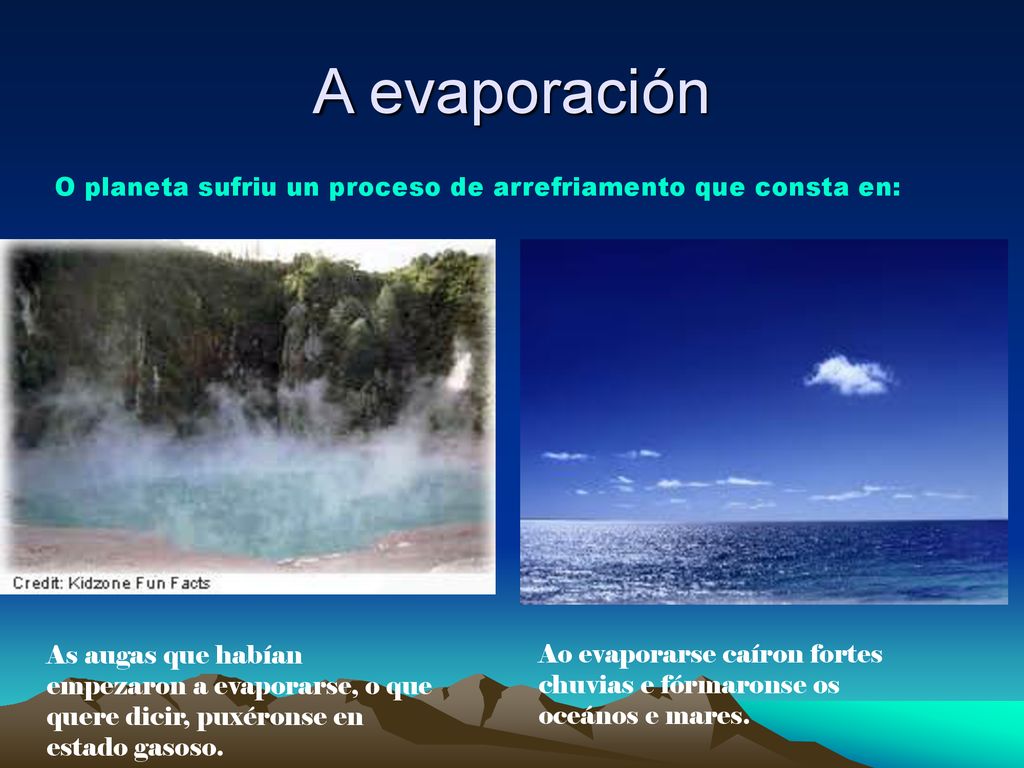 A evaporación

O planeta sufriu un proceso de arrefriamento que consta en:

Credit: Kidzone Fun Facts

As augas que habían empezaron a evaporarse, o que quere dicir, puxéronse en estado gasoso.

Ao evaporarse caíron fortes chuvias e fórmaronse os oceános e mares.